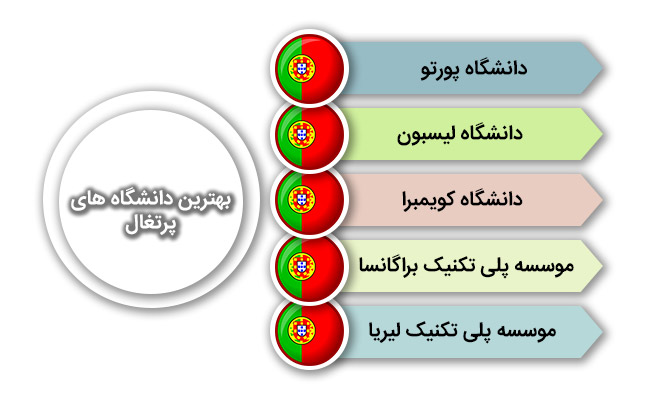 بهترین دانشگاه های پرتغال

دانشگاه پورتو

دانشگاه لیسبون

دانشگاه کویمبرا

موسسه پلی تکنیک براگانسا

موسسه پلی تکنیک لیریا